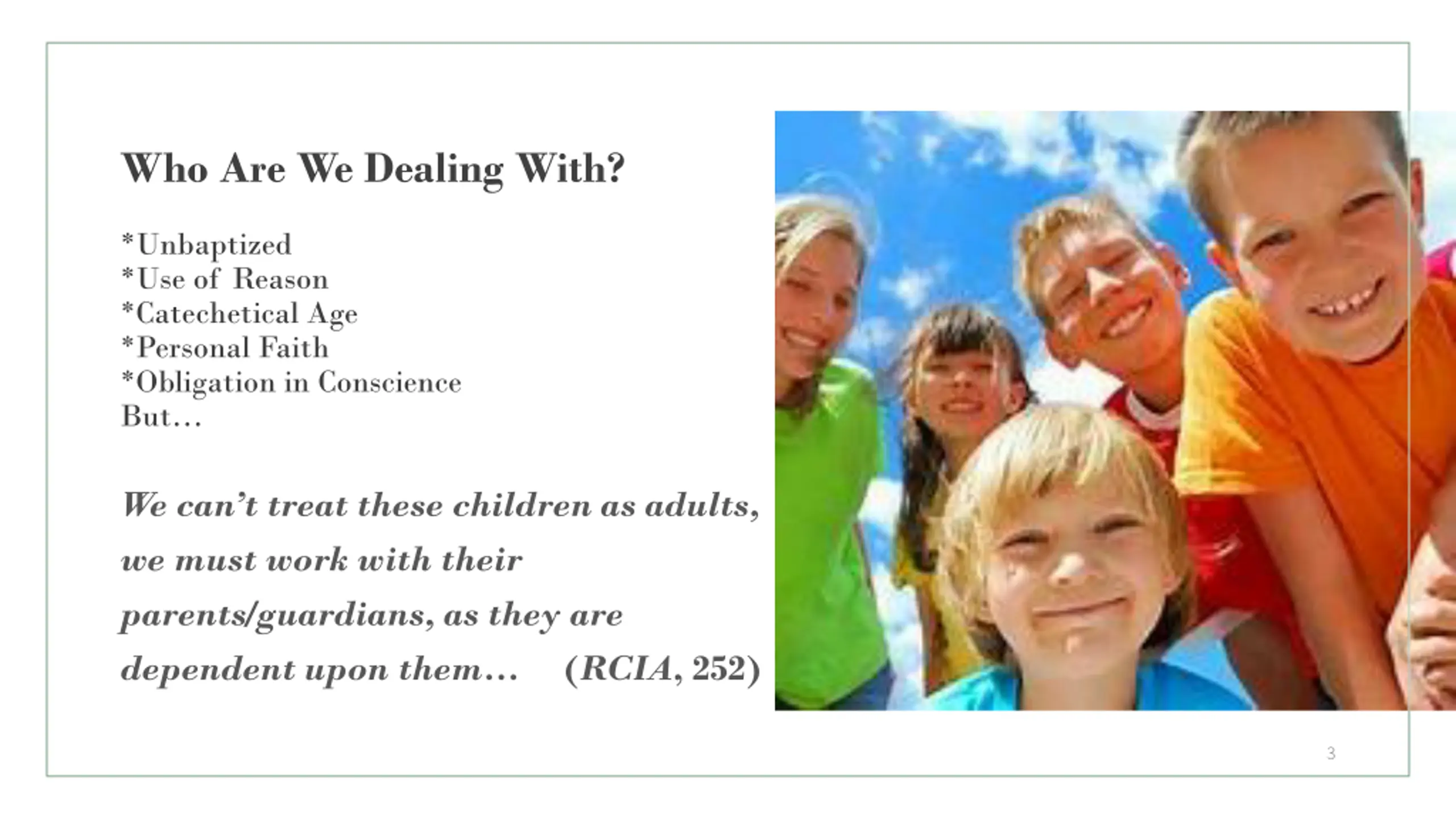 Who Are We Dealing With?

*Unbaptized
*Use of Reason
*Catechetical Age
*Personal Faith
*Obligation in Conscience
But…

We can't treat these children as adults, we must work with their parents/guardians, as they are dependent upon them… (RCIA, 252)

3